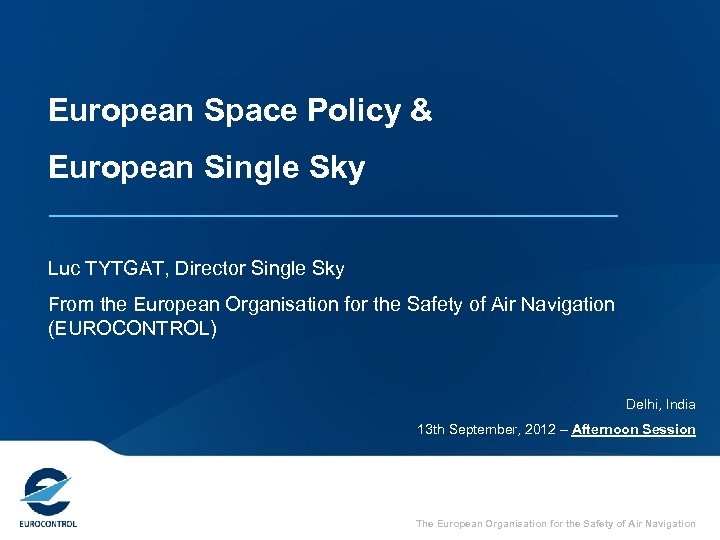 European Space Policy &

European Single Sky

Luc TYTGAT, Director Single Sky

From the European Organisation for the Safety of Air Navigation (EUROCONTROL)

Delhi, India

13th September, 2012 – Afternoon Session

EUROCONTROL

The European Organisation for the Safety of Air Navigation